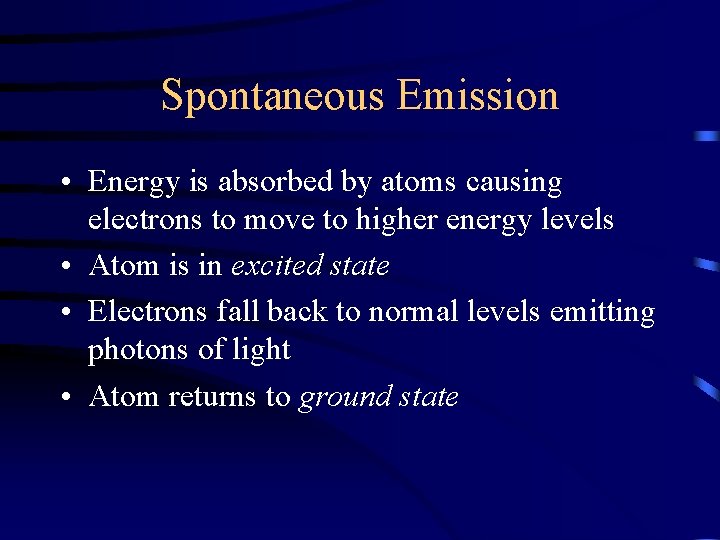 Spontaneous Emission

• Energy is absorbed by atoms causing electrons to move to higher energy levels
• Atom is in excited state
• Electrons fall back to normal levels emitting photons of light
• Atom returns to ground state